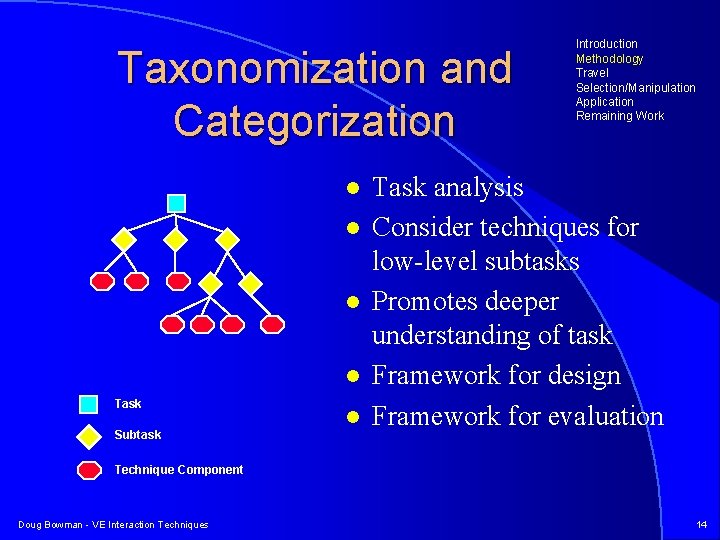 Taxonomization and Categorization

Introduction
Methodology
Travel
Selection/Manipulation
Application
Remaining Work

- Task analysis
- Consider techniques for low-level subtasks
- Promotes deeper understanding of task
- Framework for design
- Framework for evaluation

Task
Subtask
Technique Component

Doug Bowman - VE Interaction Techniques

14